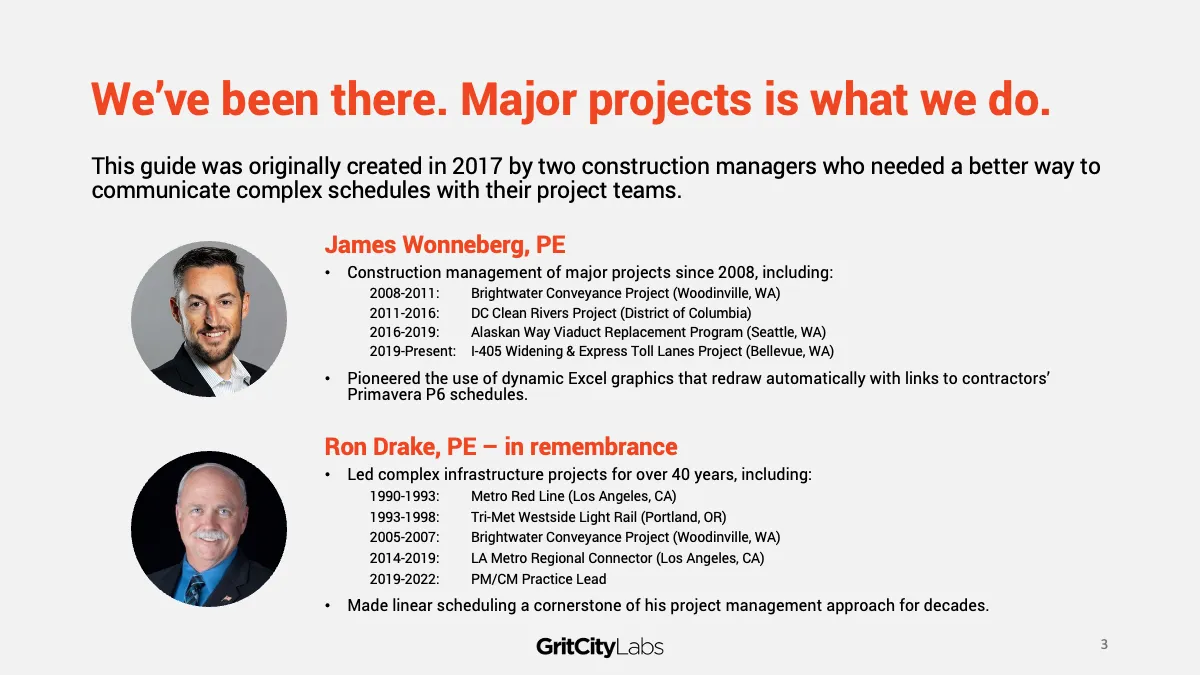 We've been there. Major projects is what we do.

This guide was originally created in 2017 by two construction managers who needed a better way to communicate complex schedules with their project teams.

James Wonneberg, PE

• Construction management of major projects since 2008, including:

2008-2011: Brightwater Conveyance Project (Woodinville, WA)
2011-2016: DC Clean Rivers Project (District of Columbia)
2016-2019: Alaskan Way Viaduct Replacement Program (Seattle, WA)
2019-Present: I-405 Widening & Express Toll Lanes Project (Bellevue, WA)

• Pioneered the use of dynamic Excel graphics that redraw automatically with links to contractors' Primavera P6 schedules.

Ron Drake, PE – in remembrance

• Led complex infrastructure projects for over 40 years, including:

1990-1993: Metro Red Line (Los Angeles, CA)
1993-1998: Tri-Met Westside Light Rail (Portland, OR)
2005-2007: Brightwater Conveyance Project (Woodinville, WA)
2014-2019: LA Metro Regional Connector (Los Angeles, CA)
2019-2022: PM/CM Practice Lead

• Made linear scheduling a cornerstone of his project management approach for decades.

GritCityLabs

3